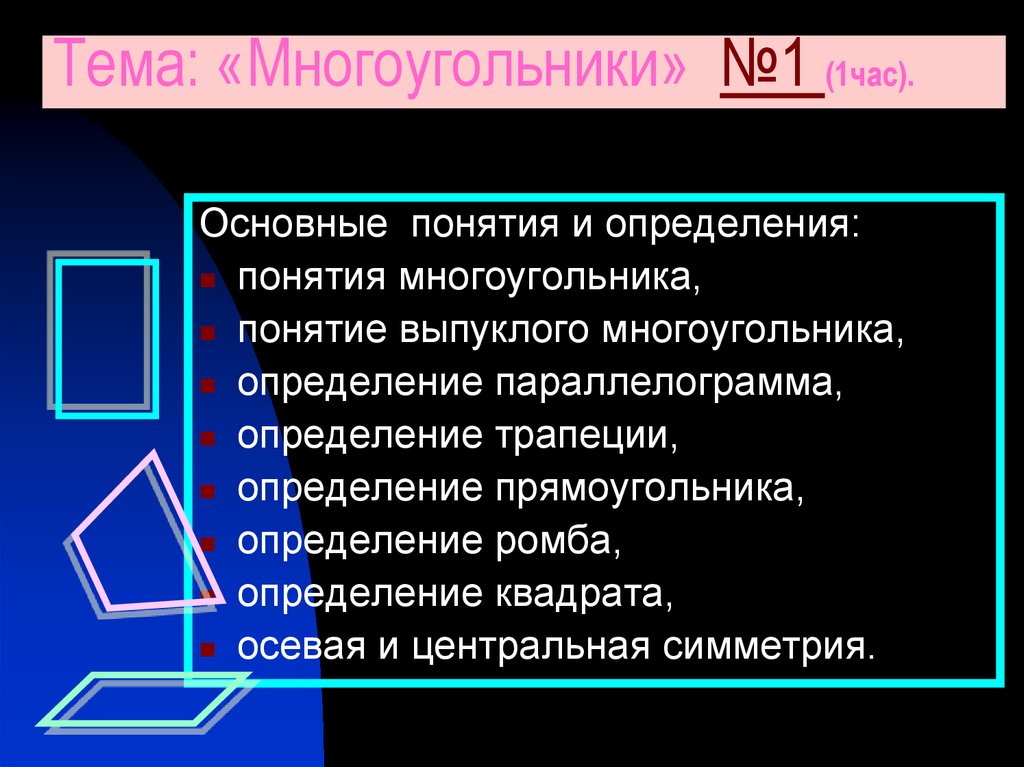 Тема: «Многоугольники» №1 (1час).

Основные понятия и определения:
- понятия многоугольника,
- понятие выпуклого многоугольника,
- определение параллелограмма,
- определение трапеции,
- определение прямоугольника,
- определение ромба,
- определение квадрата,
- осевая и центральная симметрия.